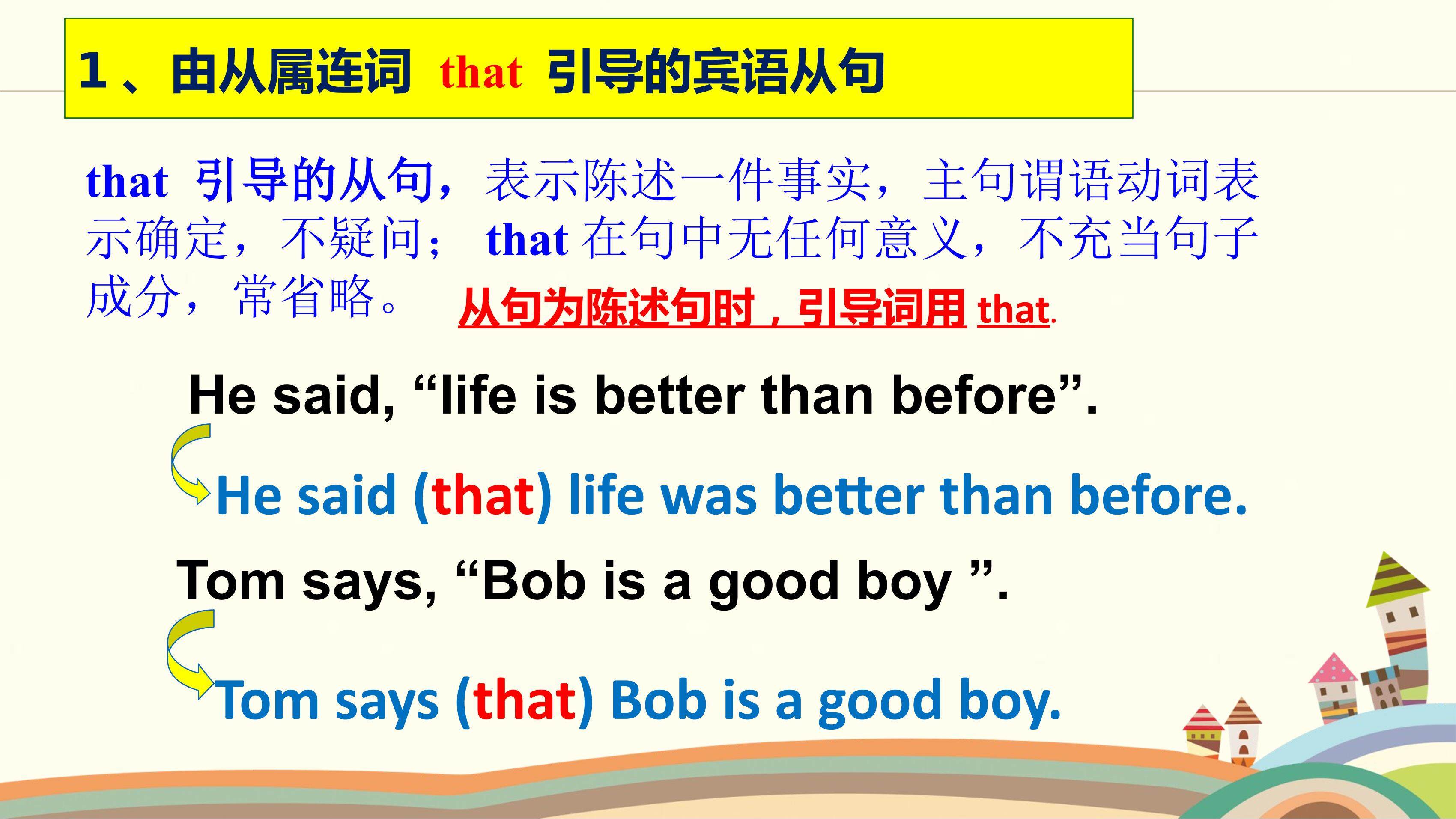 1、由从属连词 that 引导的宾语从句

that 引导的从句，表示陈述一件事实，主句谓语动词表示确定，不疑问； that 在句中无任何意义，不充当句子成分，常省略。 从句为陈述句时，引导词用 that.

He said, “life is better than before”.

He said (that) life was better than before.

Tom says, “Bob is a good boy ”.

Tom says (that) Bob is a good boy.